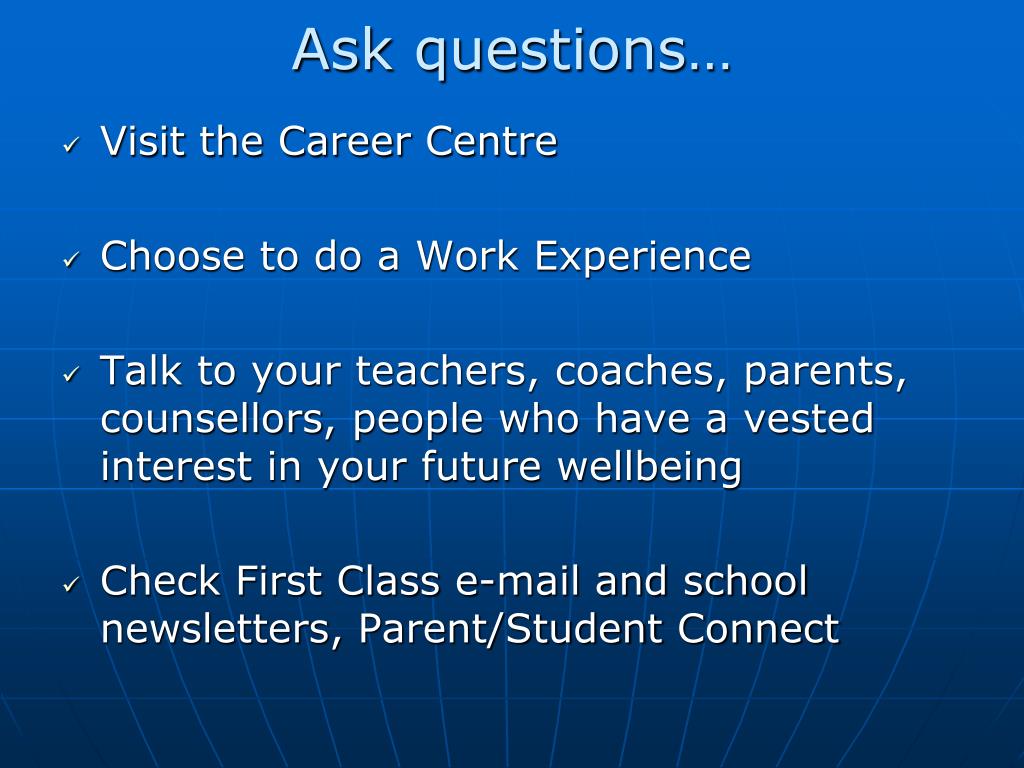 Ask questions…

✓ Visit the Career Centre

✓ Choose to do a Work Experience

✓ Talk to your teachers, coaches, parents, counsellors, people who have a vested interest in your future wellbeing

✓ Check First Class e-mail and school newsletters, Parent/Student Connect